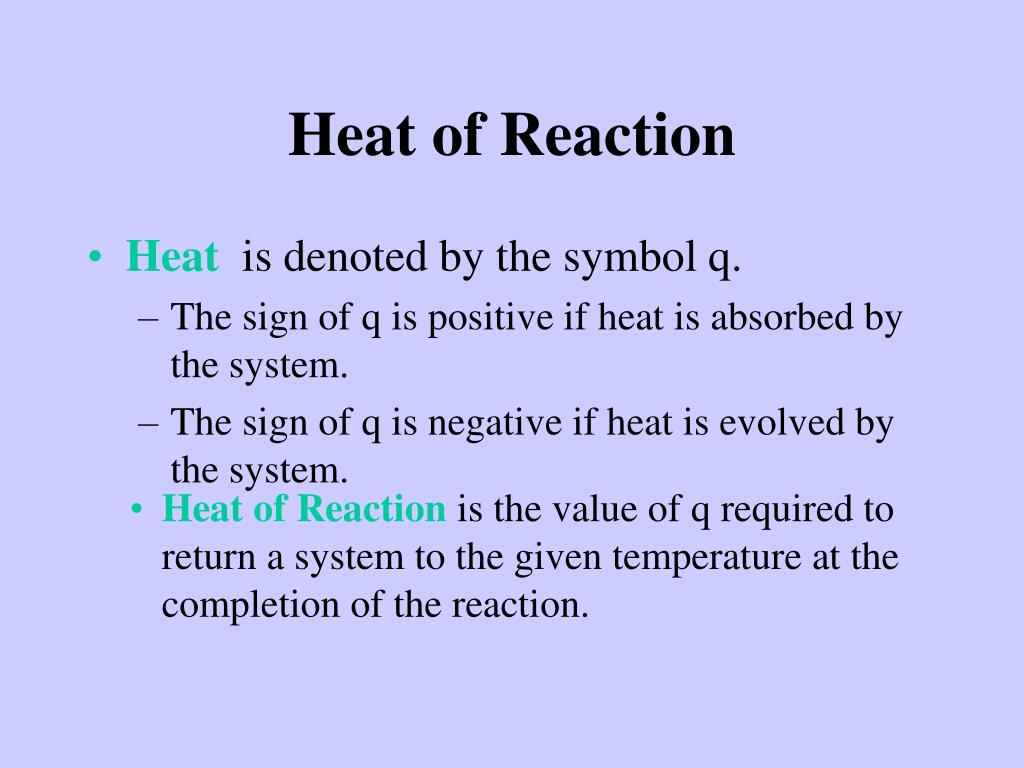 Heat of Reaction

• Heat is denoted by the symbol q.

– The sign of q is positive if heat is absorbed by the system.

– The sign of q is negative if heat is evolved by the system.

• Heat of Reaction is the value of q required to return a system to the given temperature at the completion of the reaction.